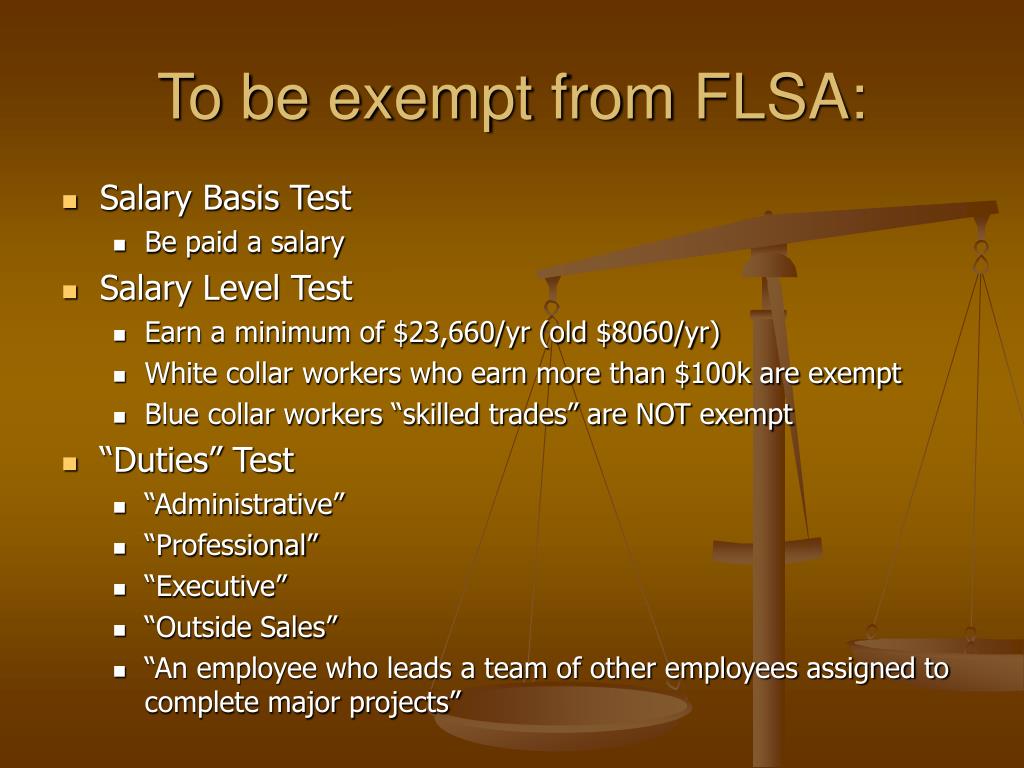 To be exempt from FLSA:

- Salary Basis Test
  - Be paid a salary
- Salary Level Test
  - Earn a minimum of \$23,660/yr (old \$8060/yr)
  - White collar workers who earn more than \$100k are exempt
  - Blue collar workers “skilled trades” are NOT exempt
- “Duties” Test
  - “Administrative”
  - “Professional”
  - “Executive”
  - “Outside Sales”
  - “An employee who leads a team of other employees assigned to complete major projects”